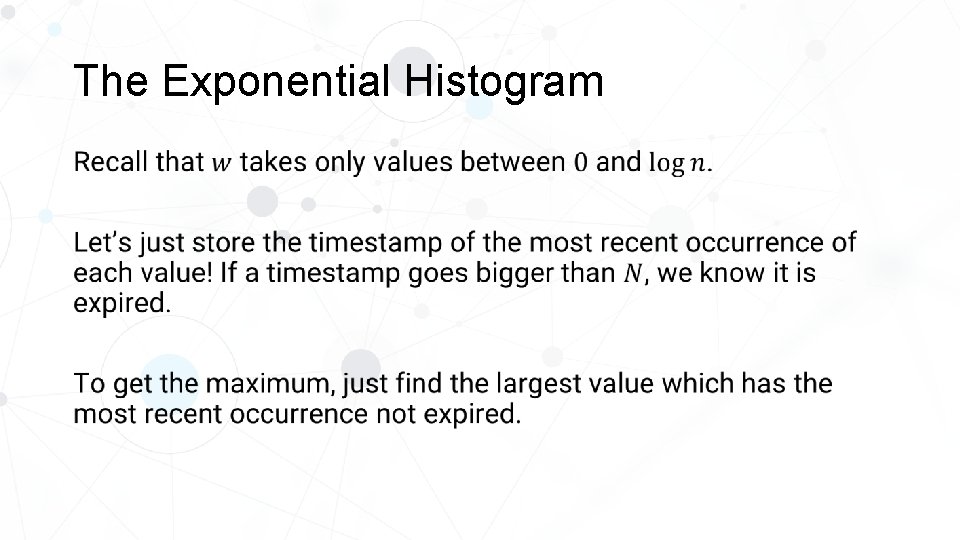 The Exponential Histogram

Recall that $w$ takes only values between $0$ and $\log n$.

Let's just store the timestamp of the most recent occurrence of each value! If a timestamp goes bigger than $N$, we know it is expired.

To get the maximum, just find the largest value which has the most recent occurrence not expired.